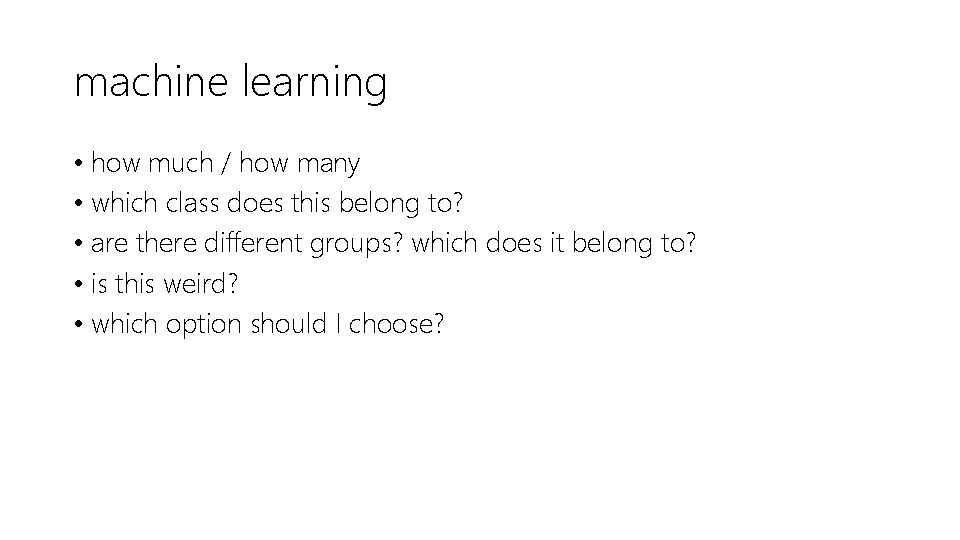 machine learning

• how much / how many
• which class does this belong to?
• are there different groups? which does it belong to?
• is this weird?
• which option should I choose?